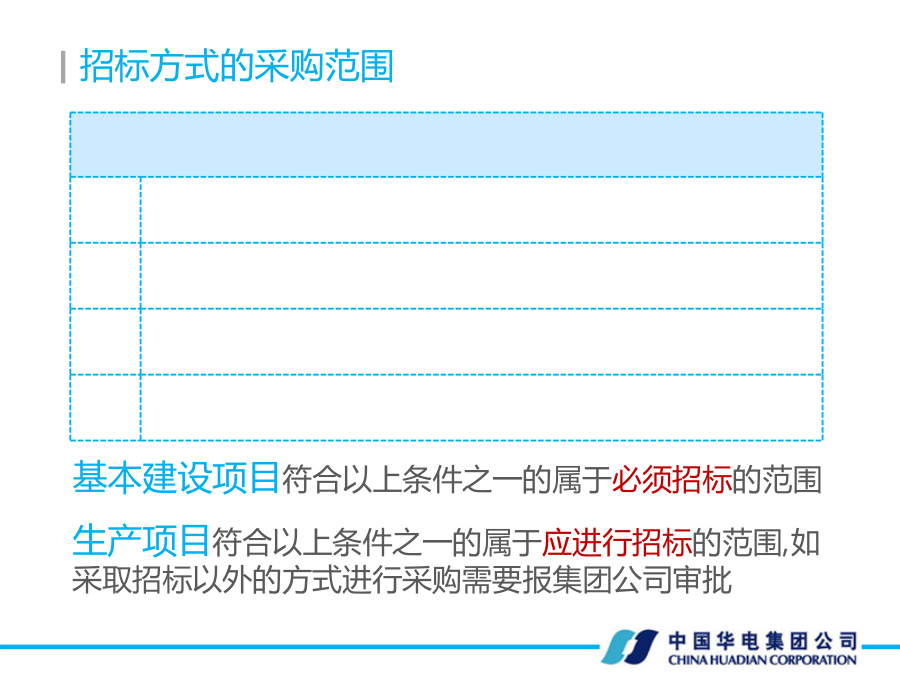 招标方式的采购范围

基本建设项目符合以上条件之一的属于必须招标的范围

生产项目符合以上条件之一的属于应进行招标的范围,如采取招标以外的方式进行采购需要报集团公司审批

中国华电集团公司
CHINA HUADIAN CORPORATION